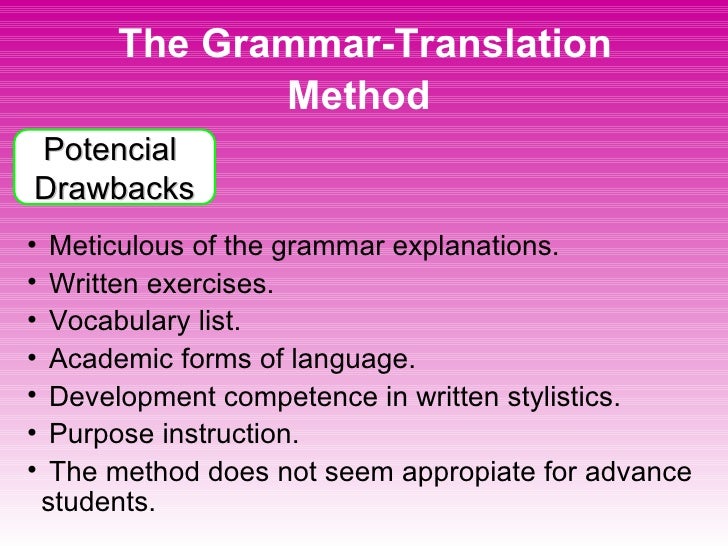 The Grammar-Translation Method

Potencial Drawbacks

• Meticulous of the grammar explanations.
• Written exercises.
• Vocabulary list.
• Academic forms of language.
• Development competence in written stylistics.
• Purpose instruction.
• The method does not seem appropiate for advance students.